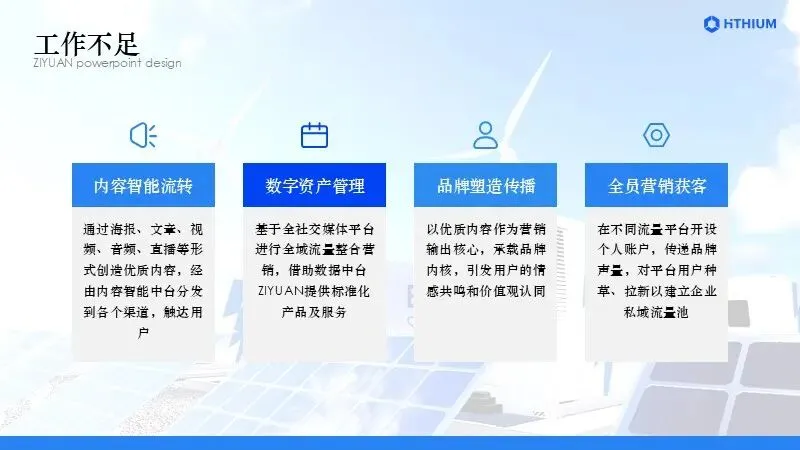 工作不足
ZIYUAN powerpoint design

HTHIUM

内容智能流转

通过海报、文章、视频、音频、直播等形式创造优质内容，经由内容智能中台分发到各个渠道，触达用户

数字资产管理

基于全社交媒体平台进行全域流量整合营销，借助数据中台ZIYUAN提供标准化产品及服务

品牌塑造传播

以优质内容作为营销输出核心，承载品牌内核，引发用户的情感共鸣和价值观认同

全员营销获客

在不同流量平台开设个人账户，传递品牌声量，对平台用户种草、拉新以建立企业私域流量池